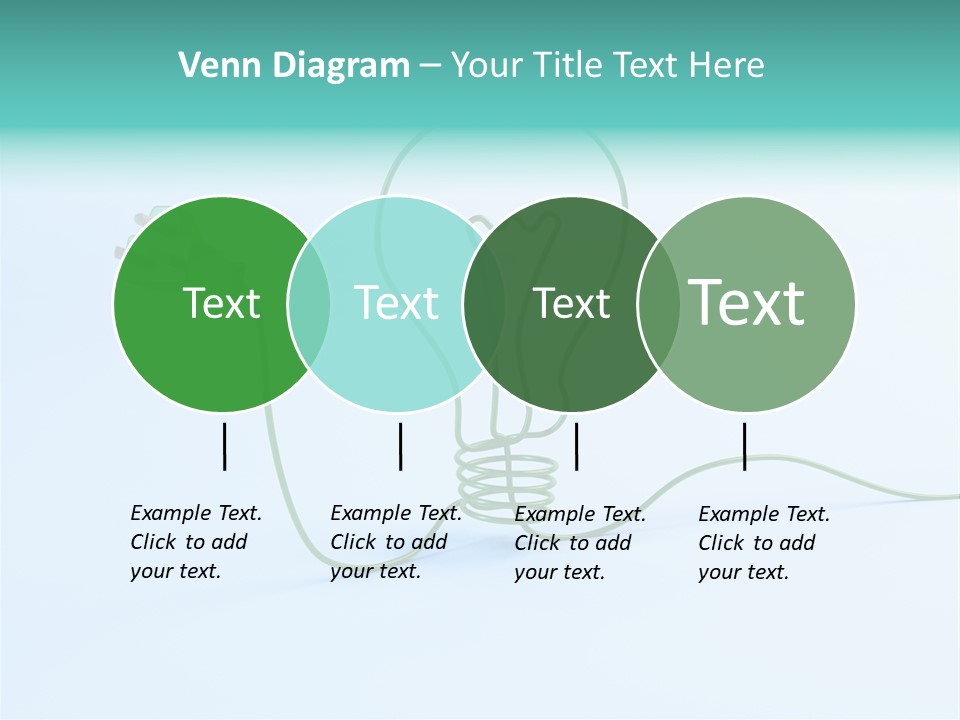 Venn Diagram – Your Title Text Here

Text

Text

Text

Text

Example Text. Click to add your text.

Example Text. Click to add your text.

Example Text. Click to add your text.

Example Text. Click to add your text.